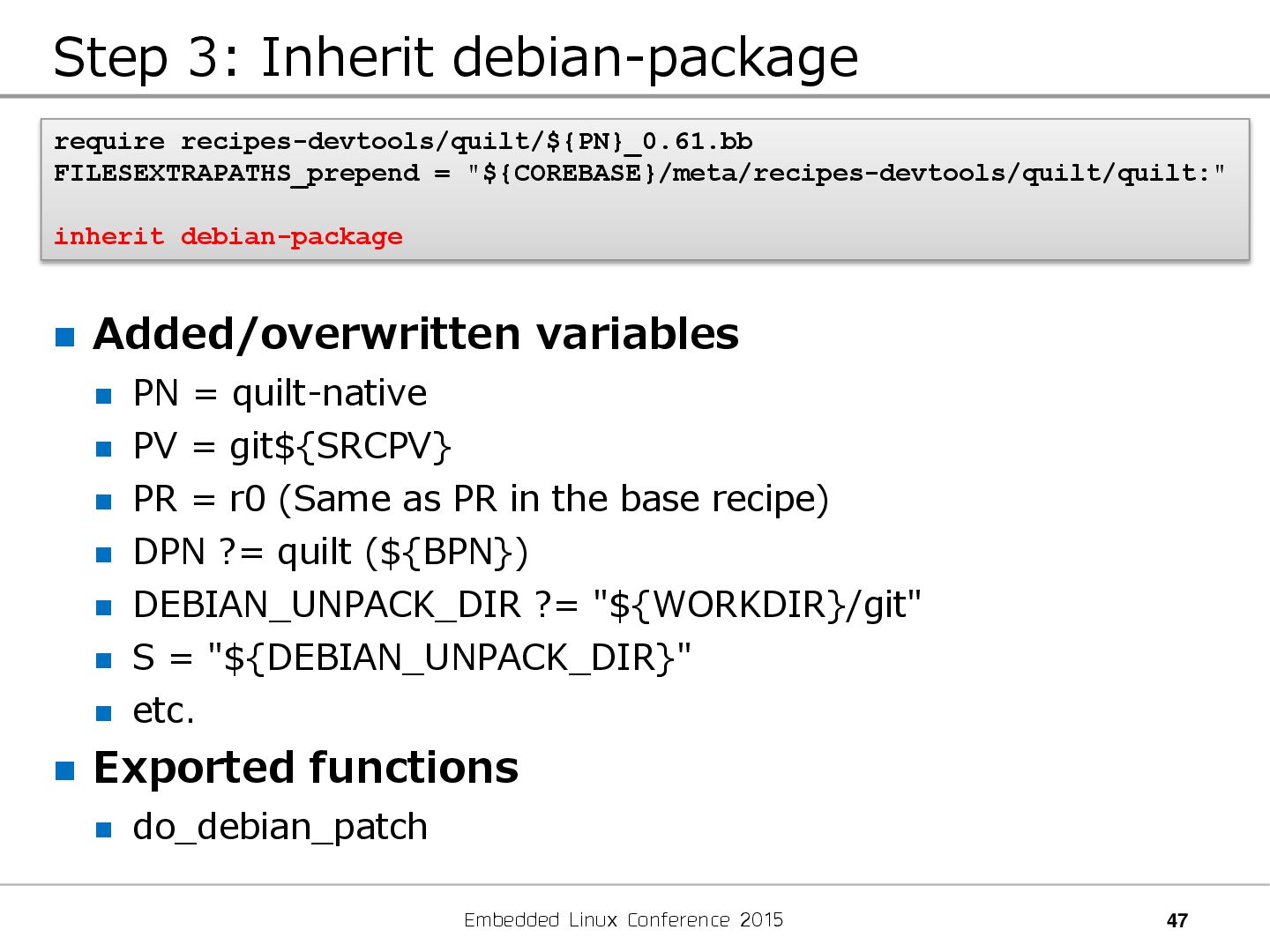 Step 3: Inherit debian-package

require recipes-devtools/quilt/${PN}_0.61.bb
FILESEXTRAPATHS_prepend = "${COREBASE}/meta/recipes-devtools/quilt/quilt:"

inherit debian-package

Added/overwritten variables

PN = quilt-native

PV = git${SRCPV}

PR = r0 (Same as PR in the base recipe)

DPN ?= quilt (${BPN})

DEBIAN_UNPACK_DIR ?= "${WORKDIR}/git"

S = "${DEBIAN_UNPACK_DIR}"

etc.

Exported functions

do_debian_patch

Embedded Linux Conference 2015

47